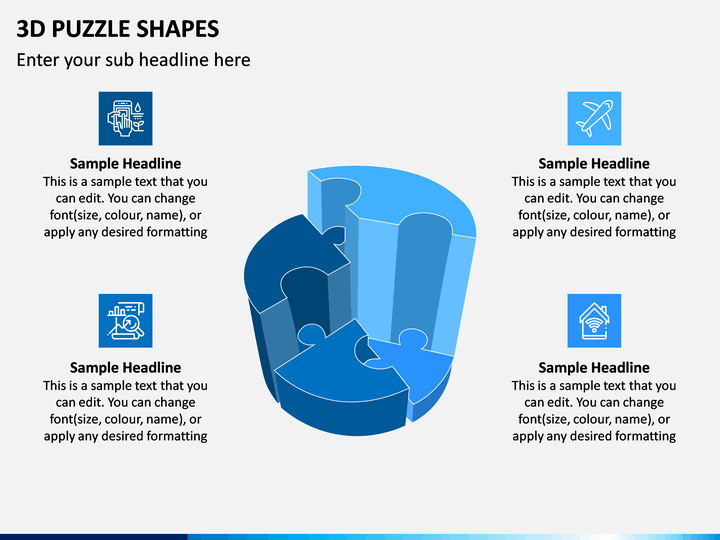 3D PUZZLE SHAPES

Enter your sub headline here

Sample Headline
This is a sample text that you can edit. You can change font(size, colour, name), or apply any desired formatting

Sample Headline
This is a sample text that you can edit. You can change font(size, colour, name), or apply any desired formatting

Sample Headline
This is a sample text that you can edit. You can change font(size, colour, name), or apply any desired formatting

Sample Headline
This is a sample text that you can edit. You can change font(size, colour, name), or apply any desired formatting